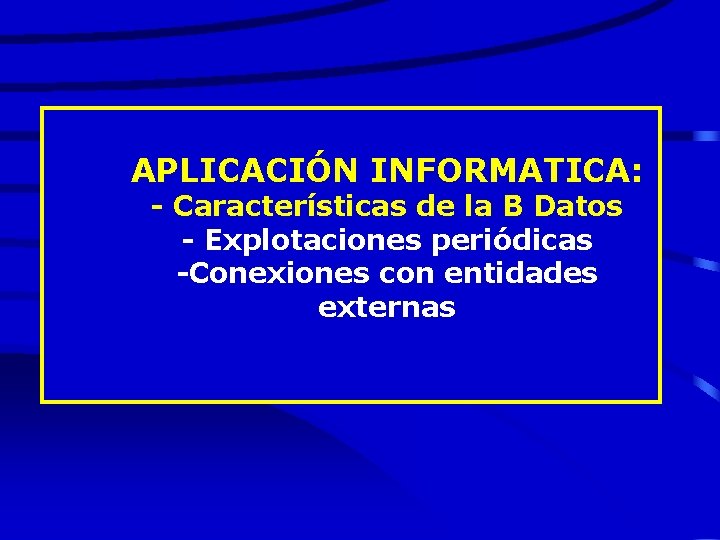 APLICACIÓN INFORMATICA:
- Características de la B Datos
- Explotaciones periódicas
-Conexiones con entidades externas